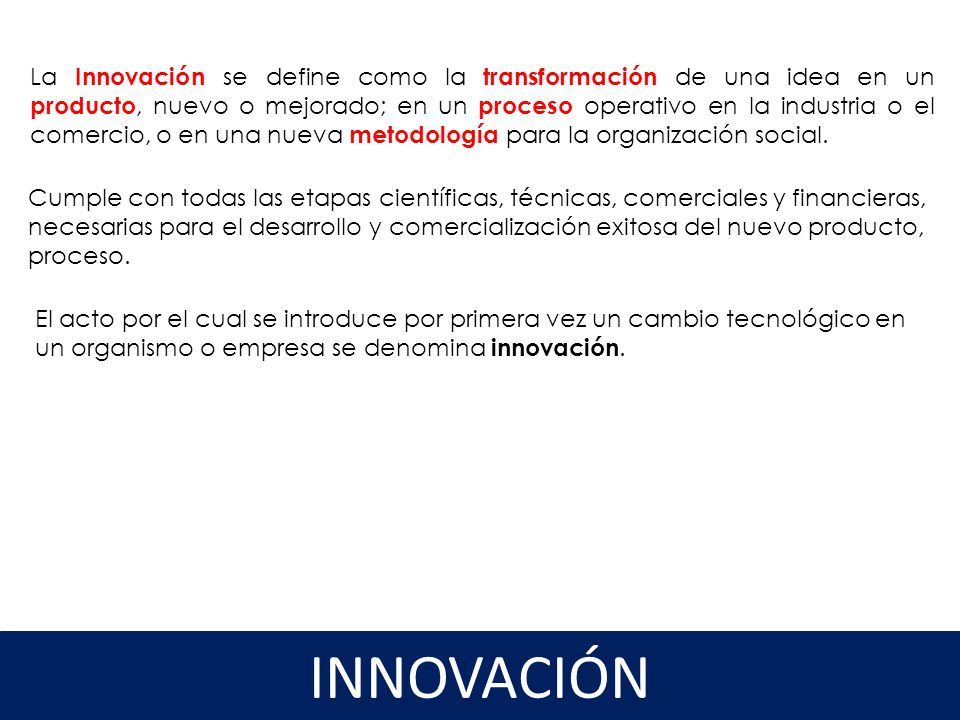 La Innovación se define como la transformación de una idea en un producto, nuevo o mejorado; en un proceso operativo en la industria o el comercio, o en una nueva metodología para la organización social.

Cumple con todas las etapas científicas, técnicas, comerciales y financieras, necesarias para el desarrollo y comercialización exitosa del nuevo producto, proceso.

El acto por el cual se introduce por primera vez un cambio tecnológico en un organismo o empresa se denomina innovación.

INNOVACIÓN